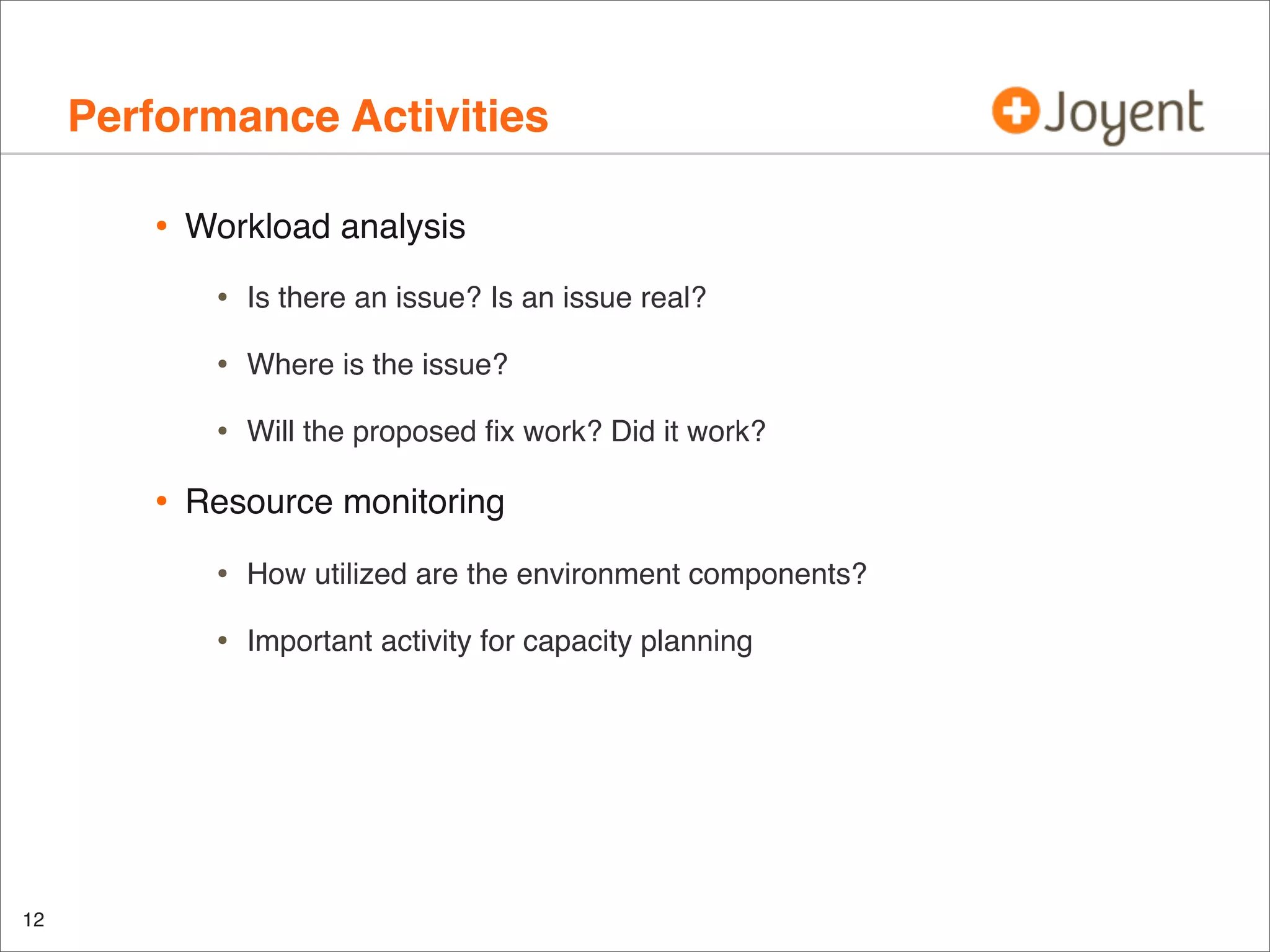 Performance Activities

Joyent

• Workload analysis
  • Is there an issue? Is an issue real?
  • Where is the issue?
  • Will the proposed fix work? Did it work?
• Resource monitoring
  • How utilized are the environment components?
  • Important activity for capacity planning

12